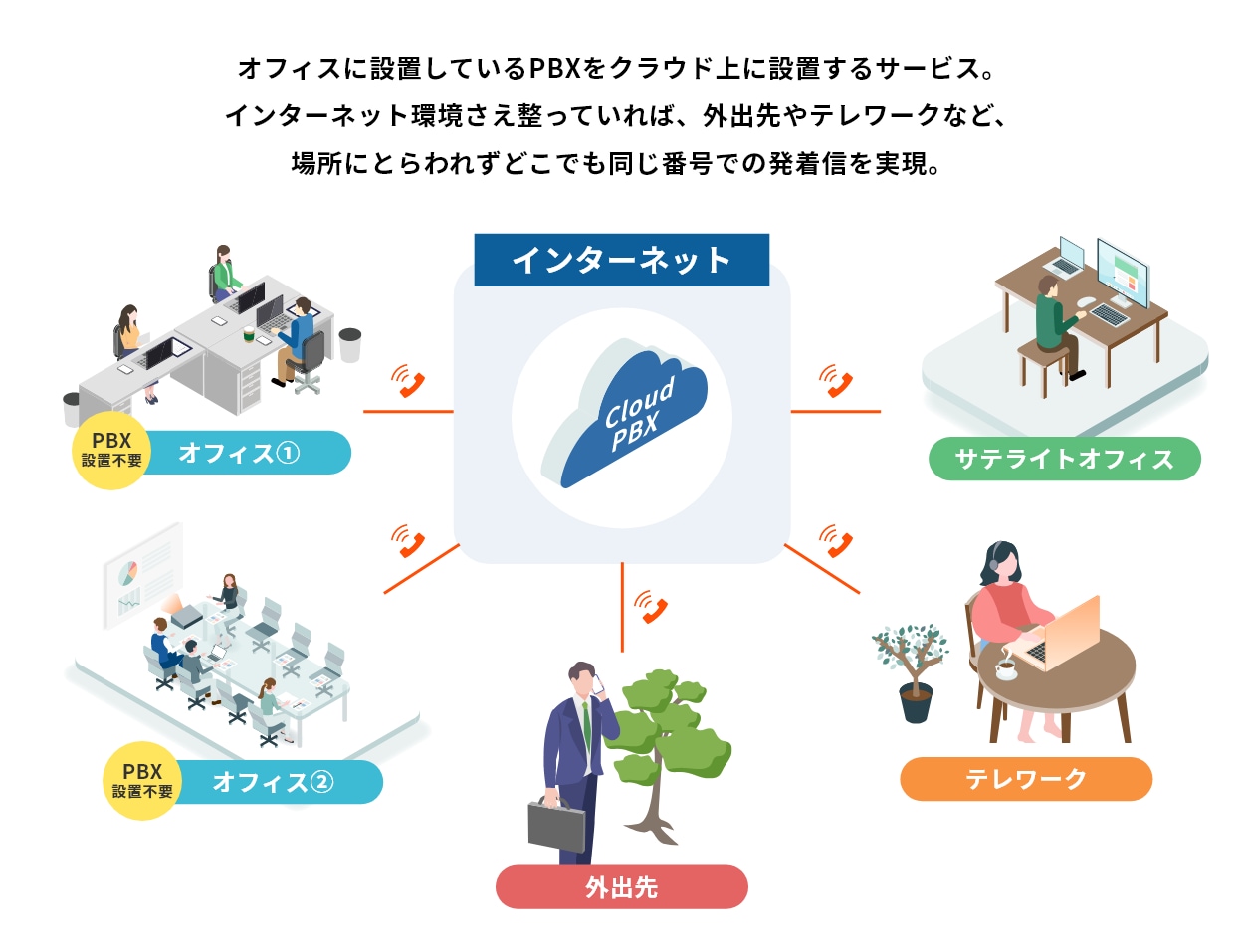 オフィスに設置しているPBXをクラウド上に設置するサービス。
インターネット環境さえ整っていれば、外出先やテレワークなど、
場所にとらわれずどこでも同じ番号での発着信を実現。

インターネット

Cloud PBX

PBX 設置不要

オフィス①

サテライトオフィス

PBX 設置不要

オフィス②

テレワーク

外出先